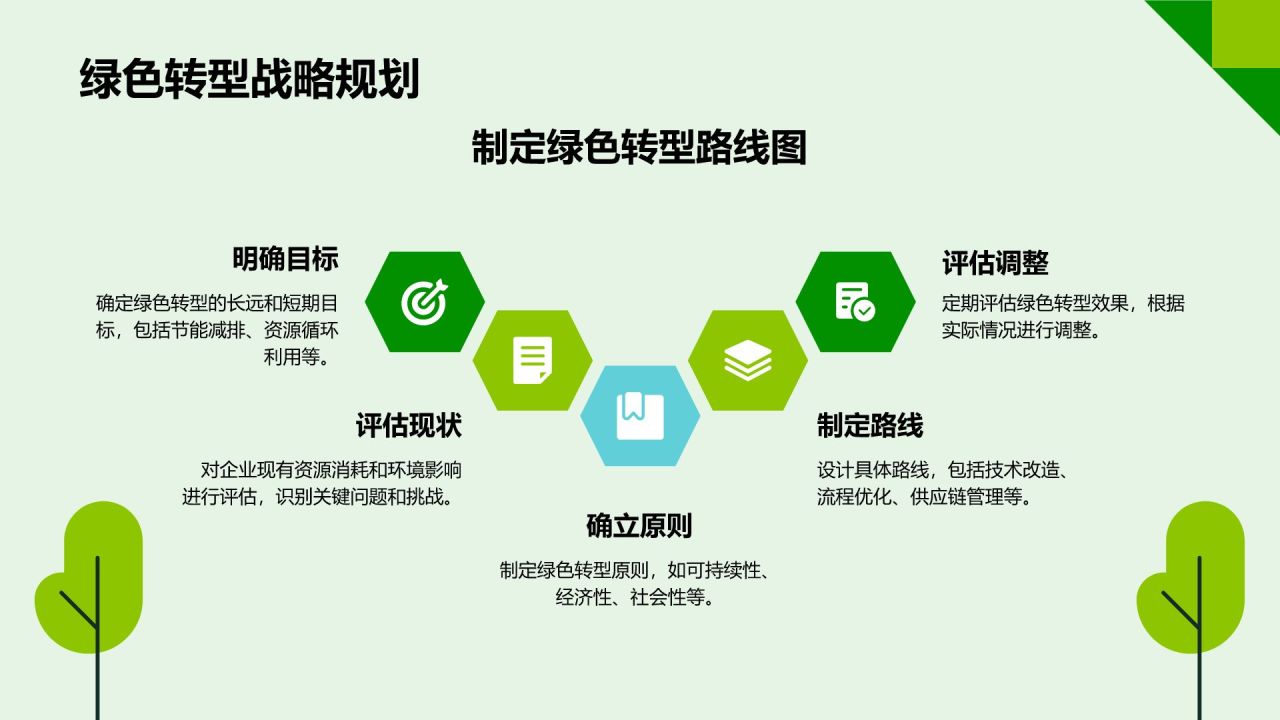 绿色转型战略规划

制定绿色转型路线图

明确目标

确定绿色转型的长远和短期目标，包括节能减排、资源循环利用等。

评估现状

对企业现有资源消耗和环境影响进行评估，识别关键问题和挑战。

确立原则

制定绿色转型原则，如可持续性、经济性、社会性等。

制定路线

设计具体路线，包括技术改造、流程优化、供应链管理等。

评估调整

定期评估绿色转型效果，根据实际情况进行调整。